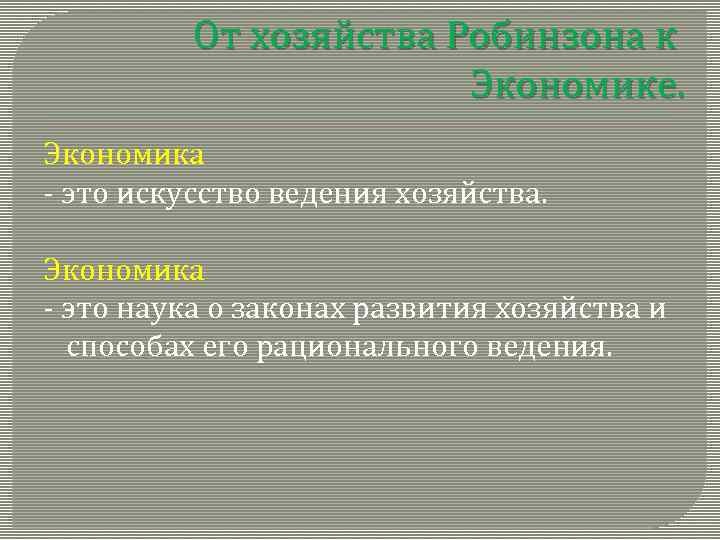 От хозяйства Робинзона к Экономике.

Экономика
- это искусство ведения хозяйства.

Экономика
- это наука о законах развития хозяйства и способах его рационального ведения.